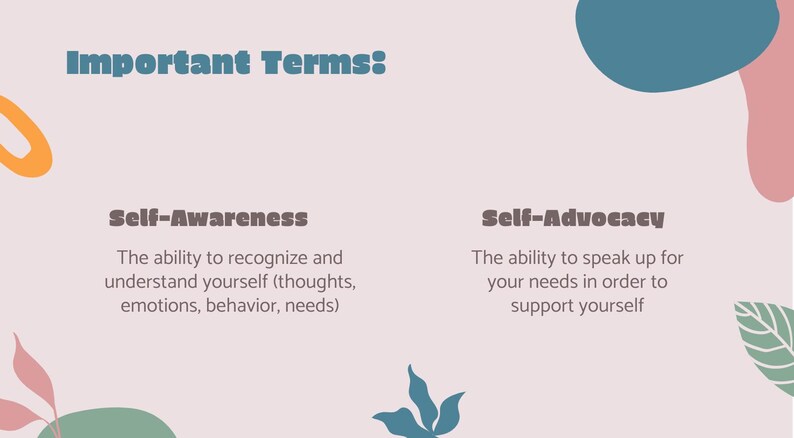 Important Terms:

Self-Awareness

The ability to recognize and understand yourself (thoughts, emotions, behavior, needs)

Self-Advocacy

The ability to speak up for your needs in order to support yourself